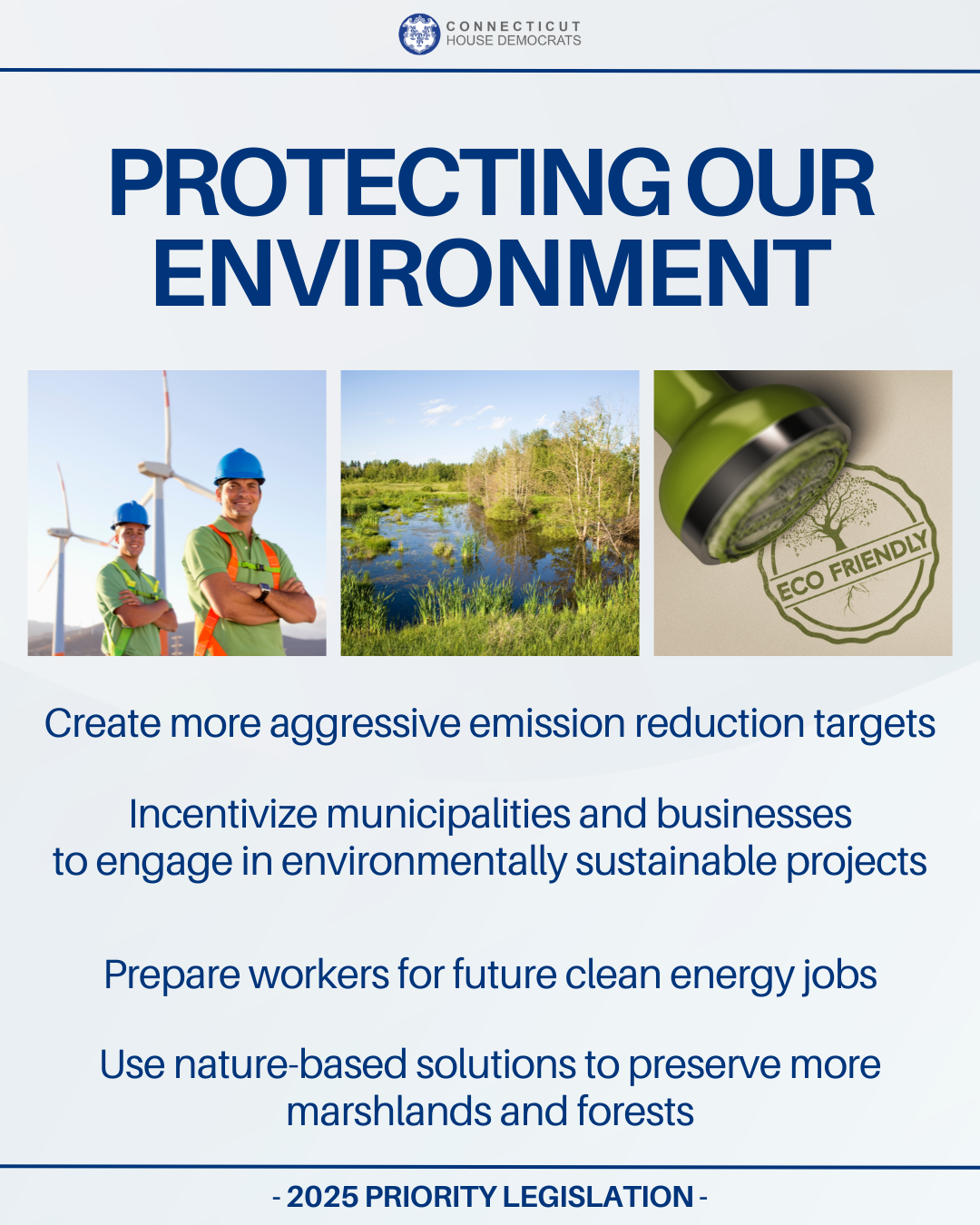 CONNECTICUT
HOUSE DEMOCRATS

PROTECTING OUR ENVIRONMENT

ECO FRIENDLY

Create more aggressive emission reduction targets

Incentivize municipalities and businesses to engage in environmentally sustainable projects

Prepare workers for future clean energy jobs

Use nature-based solutions to preserve more marshlands and forests

- 2025 PRIORITY LEGISLATION -